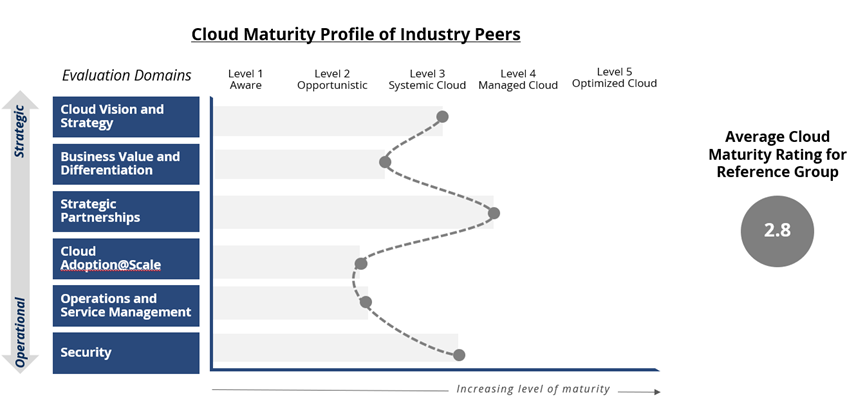 Cloud Maturity Profile of Industry Peers

Evaluation Domains

Level 1
Aware

Level 2
Opportunistic

Level 3
Systemic Cloud

Level 4
Managed Cloud

Level 5
Optimized Cloud

Strategic

Operational

Cloud Vision and Strategy

Business Value and Differentiation

Strategic Partnerships

Cloud Adoption@Scale

Operations and Service Management

Security

Increasing level of maturity

Average Cloud Maturity Rating for Reference Group

2.8